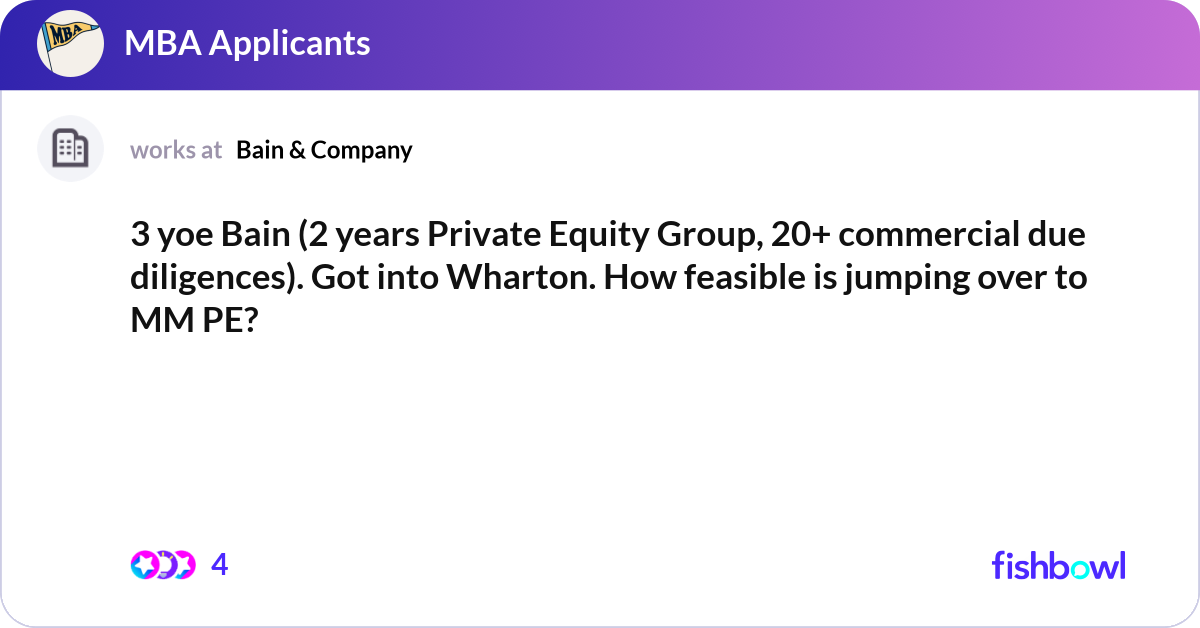 MBA

MBA Applicants

works at Bain & Company

3 yoe Bain (2 years Private Equity Group, 20+ commercial due diligences). Got into Wharton. How feasible is jumping over to MM PE?

4

fishbowl